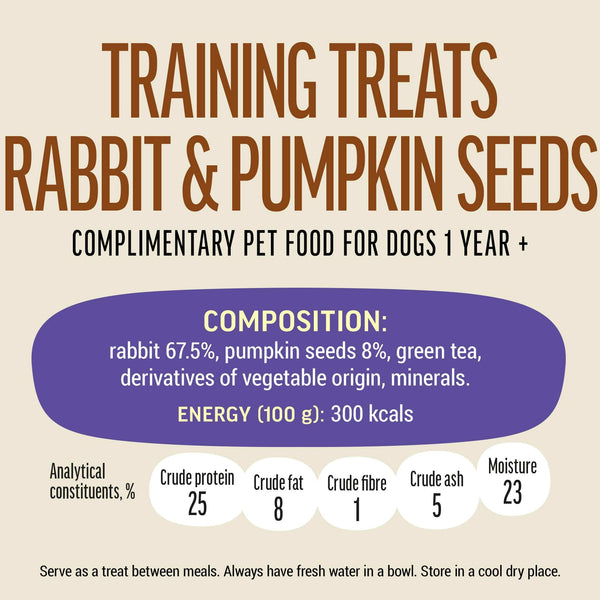 TRAINING TREATS
RABBIT & PUMPKIN SEEDS

COMPLIMENTARY PET FOOD FOR DOGS 1 YEAR +

COMPOSITION:
rabbit 67.5%, pumpkin seeds 8%, green tea, derivatives of vegetable origin, minerals.

ENERGY (100 g): 300 kcals

Analytical constituents, %

Crude protein 25

Crude fat 8

Crude fibre 1

Crude ash 5

Moisture 23

Serve as a treat between meals. Always have fresh water in a bowl. Store in a cool dry place.